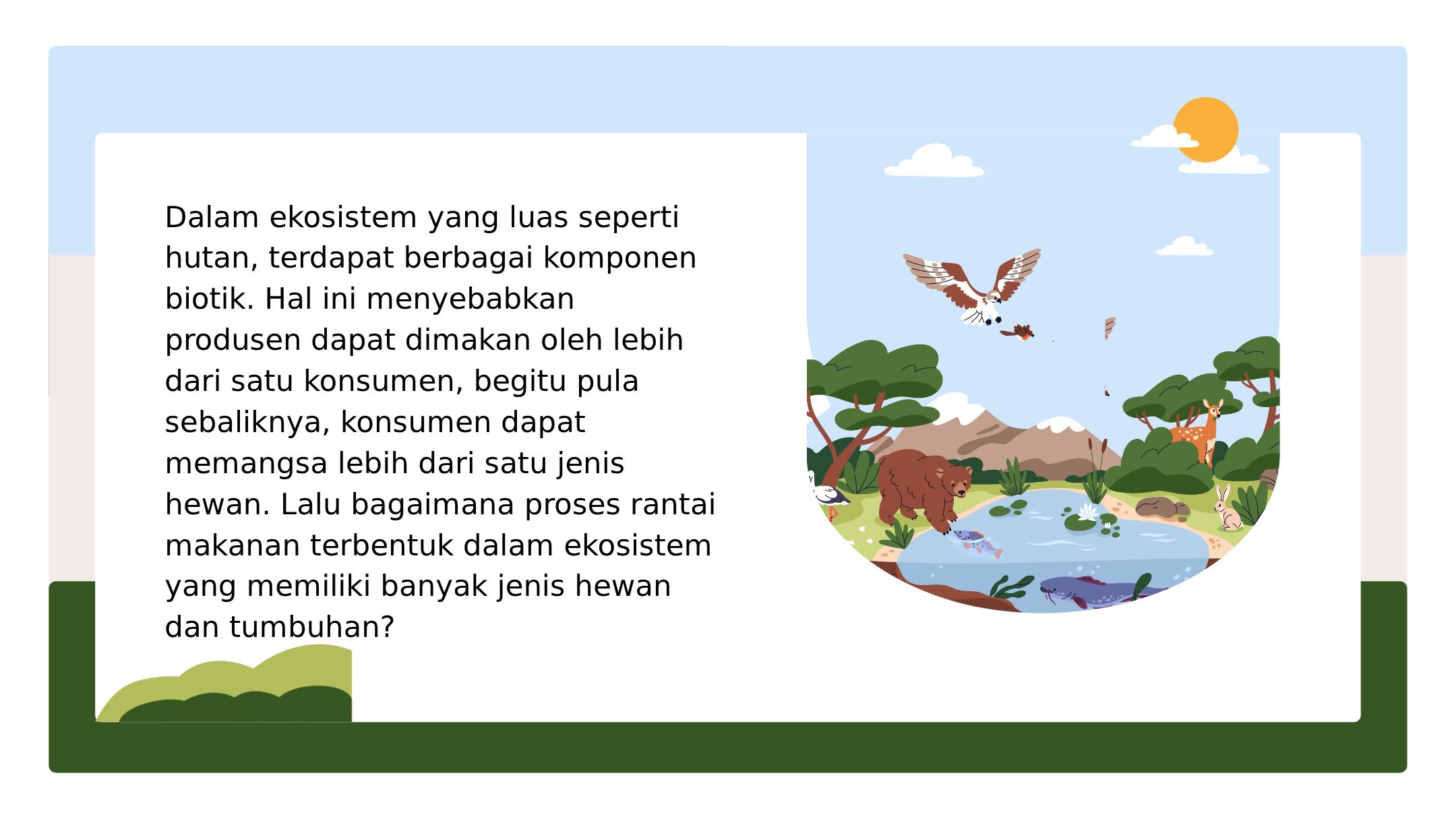 Dalam ekosistem yang luas seperti hutan, terdapat berbagai komponen biotik. Hal ini menyebabkan produsen dapat dimakan oleh lebih dari satu konsumen, begitu pula sebaliknya, konsumen dapat memangsa lebih dari satu jenis hewan. Lalu bagaimana proses rantai makanan terbentuk dalam ekosistem yang memiliki banyak jenis hewan dan tumbuhan?